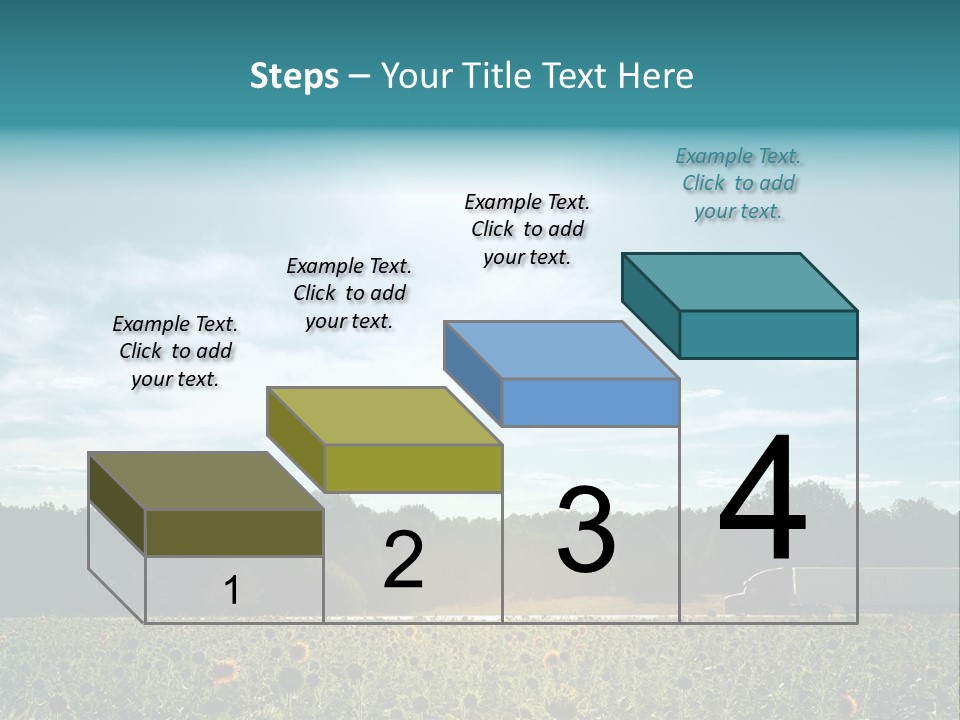 Steps – Your Title Text Here

Example Text. Click to add your text.

Example Text. Click to add your text.

Example Text. Click to add your text.

Example Text. Click to add your text.

1

2

3

4